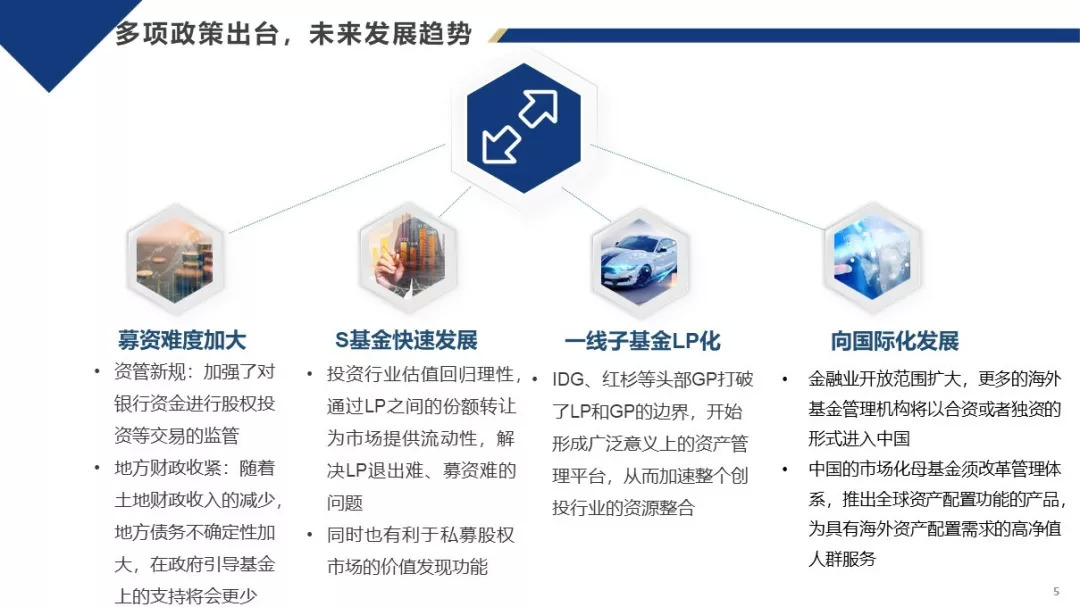 多项政策出台，未来发展趋势

募资难度加大

• 资管新规：加强了对银行资金进行股权投资等交易的监管

• 地方财政收紧：随着土地财政收入的减少，地方债务不确定性加大，在政府引导基金上的支持将会更少

S基金快速发展

• 投资行业估值回归理性，通过LP之间的份额转让为市场提供流动性，解决LP退出难、募资难的问题

• 同时也有利于私募股权市场的价值发现功能

一线子基金LP化

• IDG、红杉等头部GP打破了LP和GP的边界，开始形成广泛意义上的资产管理平台，从而加速整个创投行业的资源整合

向国际化发展

• 金融业开放范围扩大，更多的海外基金管理机构将以合资或者独资的形式进入中国

• 中国的市场化母基金须改革管理体系，推出全球资产配置功能的产品，为具有海外资产配置需求的高净值人群服务

5